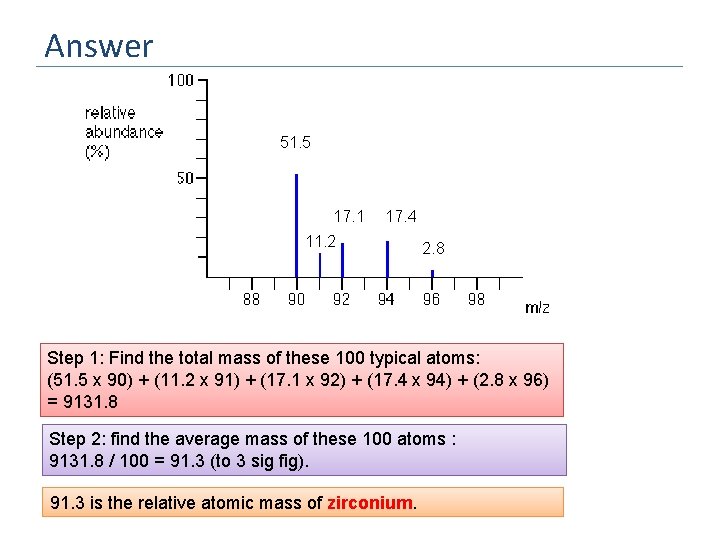 Answer

100

relative abundance (%)

50

51.5

11.2

17.1

17.4

2.8

88 90 92 94 96 98

m/z

Step 1: Find the total mass of these 100 typical atoms:
(51.5 x 90) + (11.2 x 91) + (17.1 x 92) + (17.4 x 94) + (2.8 x 96)
= 9131.8

Step 2: find the average mass of these 100 atoms :
9131.8 / 100 = 91.3 (to 3 sig fig).

91.3 is the relative atomic mass of zirconium.